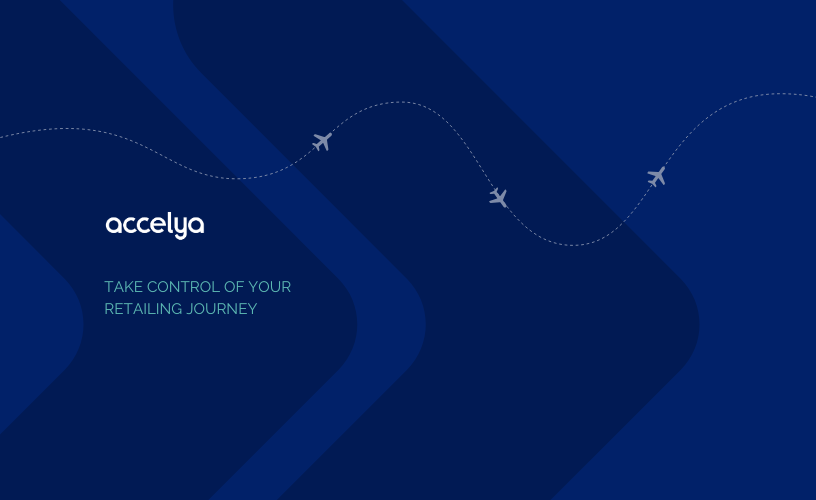 accelya

TAKE CONTROL OF YOUR RETAILING JOURNEY